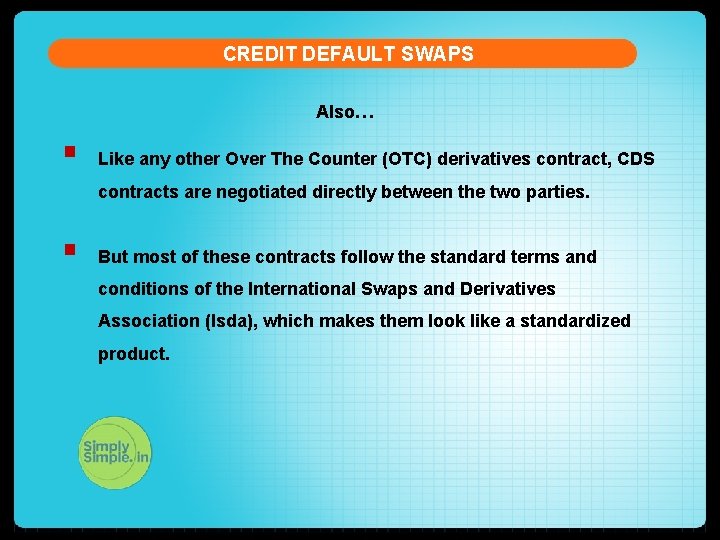 CREDIT DEFAULT SWAPS

Also…

Like any other Over The Counter (OTC) derivatives contract, CDS contracts are negotiated directly between the two parties.

But most of these contracts follow the standard terms and conditions of the International Swaps and Derivatives Association (Isda), which makes them look like a standardized product.

Simply Simple.in